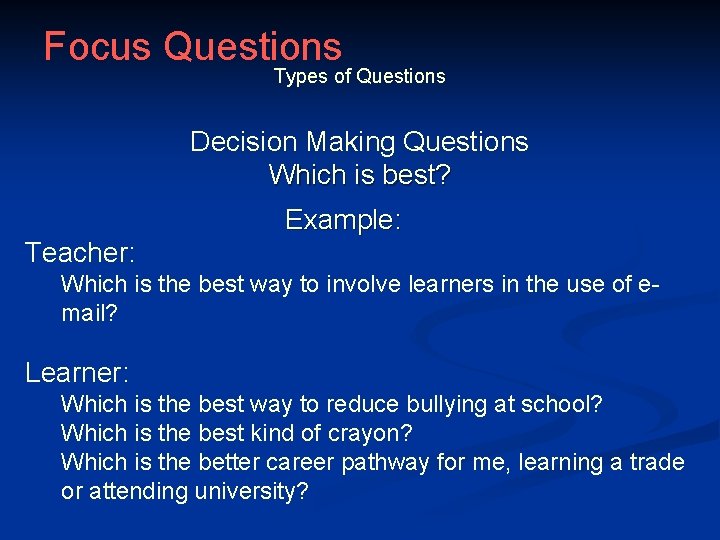 Focus Questions
Types of Questions

Decision Making Questions
Which is best?

Example:

Teacher:
Which is the best way to involve learners in the use of e-mail?

Learner:
Which is the best way to reduce bullying at school?
Which is the best kind of crayon?
Which is the better career pathway for me, learning a trade or attending university?